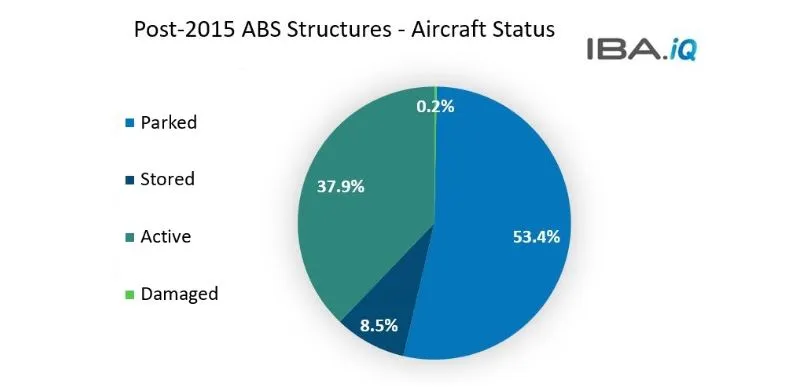 Post-2015 ABS Structures - Aircraft Status

IBA.iQ

Parked

Stored

Active

Damaged

0.2%

37.9%

53.4%

8.5%